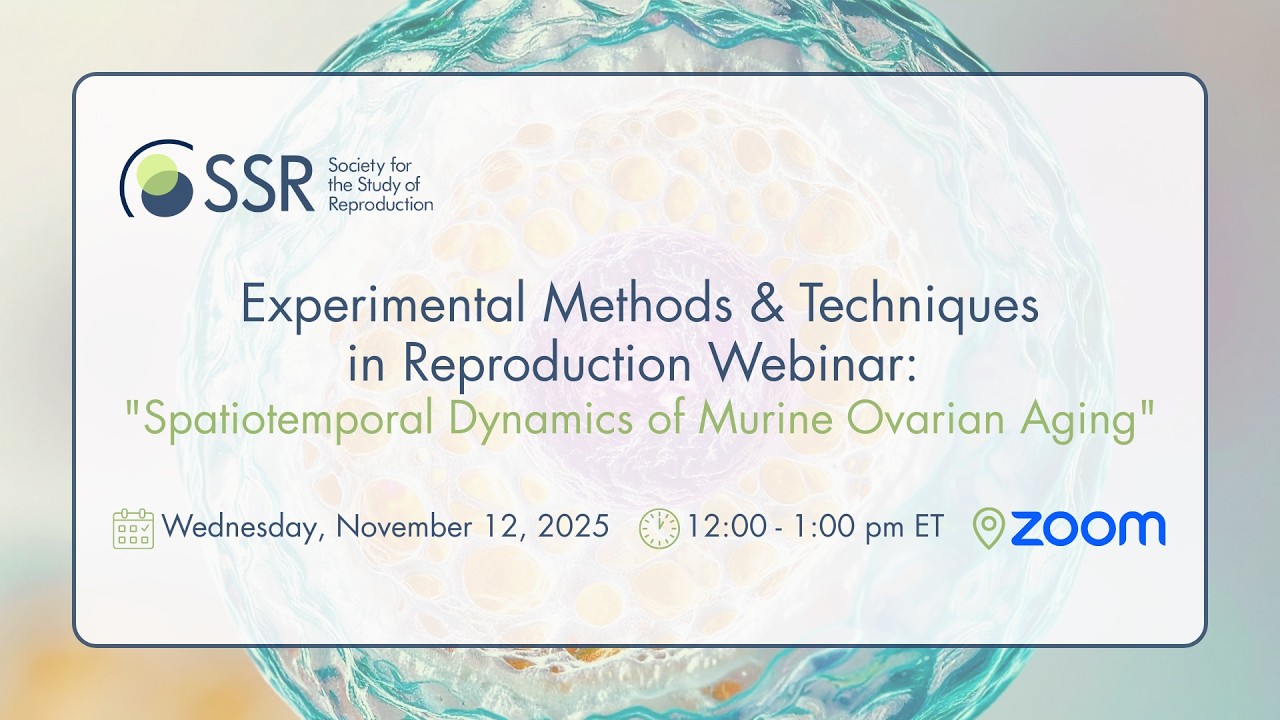 SSR Society for the Study of Reproduction

Experimental Methods & Techniques in Reproduction Webinar:
"Spatiotemporal Dynamics of Murine Ovarian Aging"

Wednesday, November 12, 2025 12:00 - 1:00 pm ET zoom